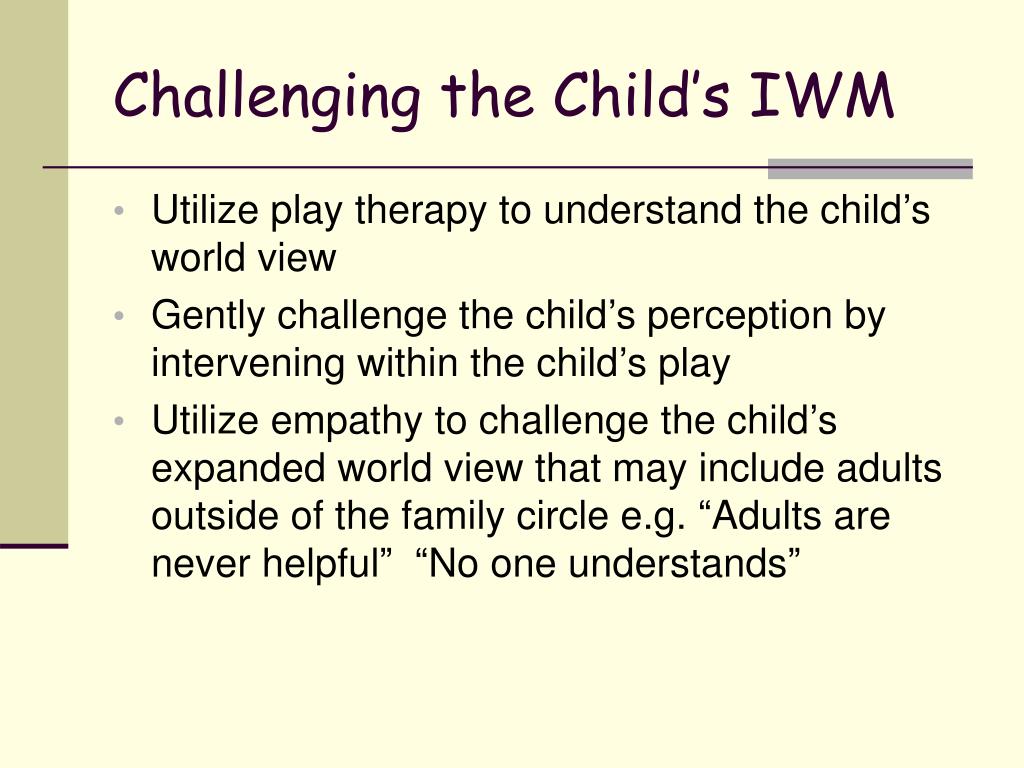 Challenging the Child’s IWM

• Utilize play therapy to understand the child’s world view
• Gently challenge the child’s perception by intervening within the child’s play
• Utilize empathy to challenge the child’s expanded world view that may include adults outside of the family circle e.g. “Adults are never helpful” “No one understands”